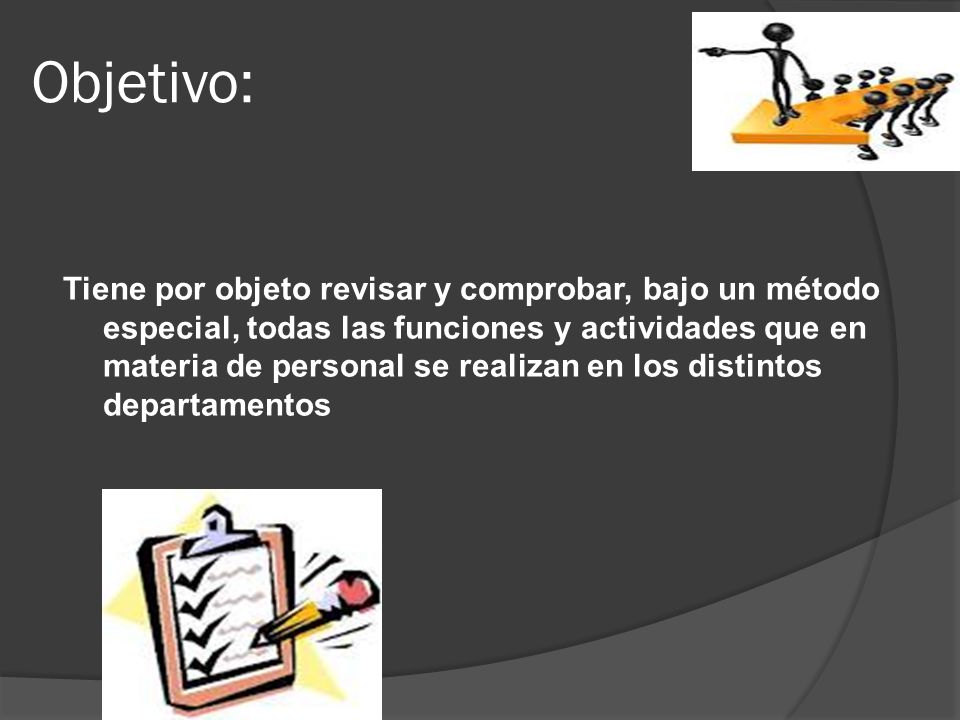 Objetivo:

Tiene por objeto revisar y comprobar, bajo un método especial, todas las funciones y actividades que en materia de personal se realizan en los distintos departamentos